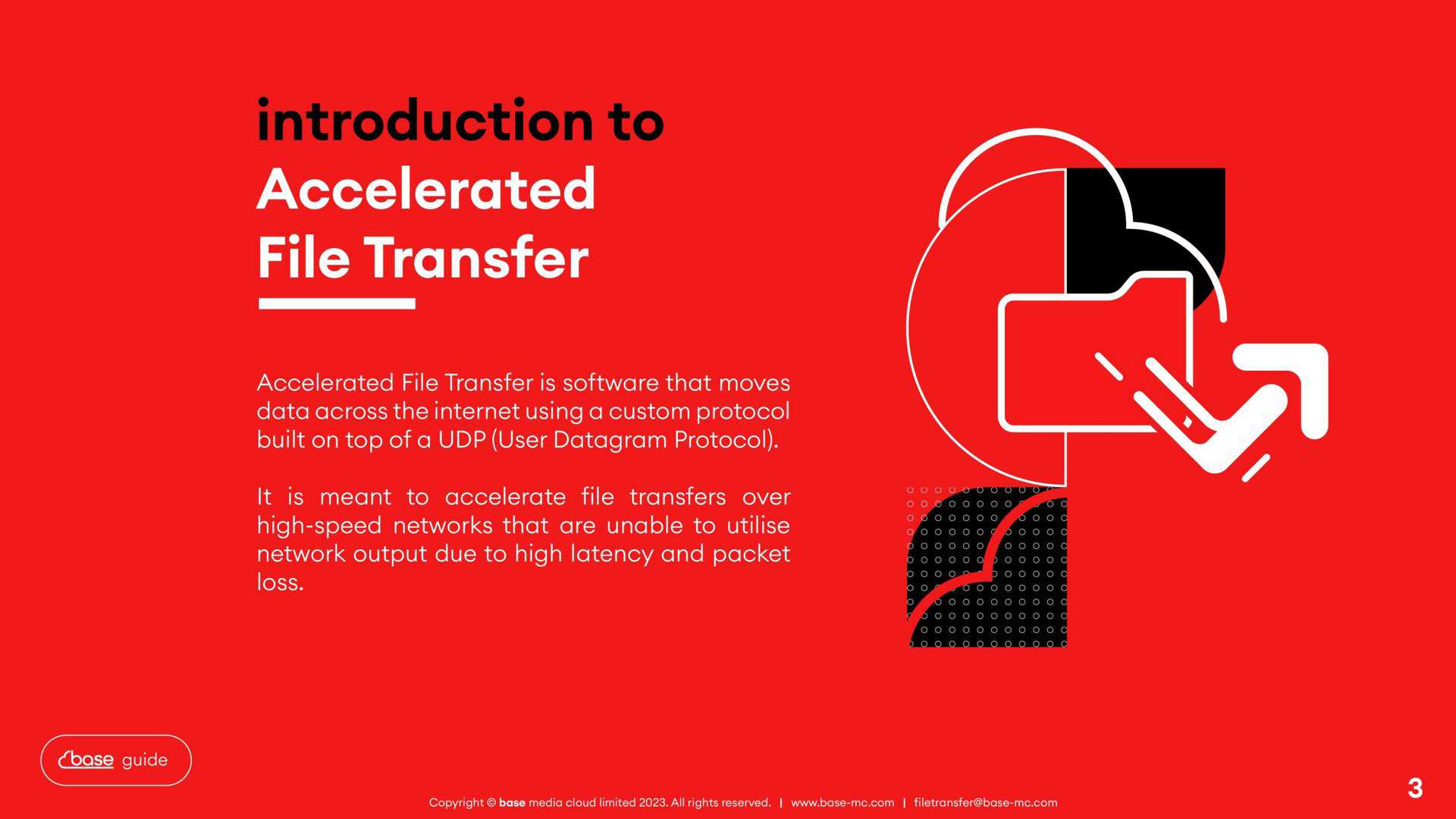 introduction to
Accelerated
File Transfer

Accelerated File Transfer is software that moves data across the internet using a custom protocol built on top of a UDP (User Datagram Protocol).

It is meant to accelerate file transfers over high-speed networks that are unable to utilise network output due to high latency and packet loss.

base guide

Copyright © base media cloud limited 2023. All rights reserved. | www.base-mc.com | filetransfer@base-mc.com

3